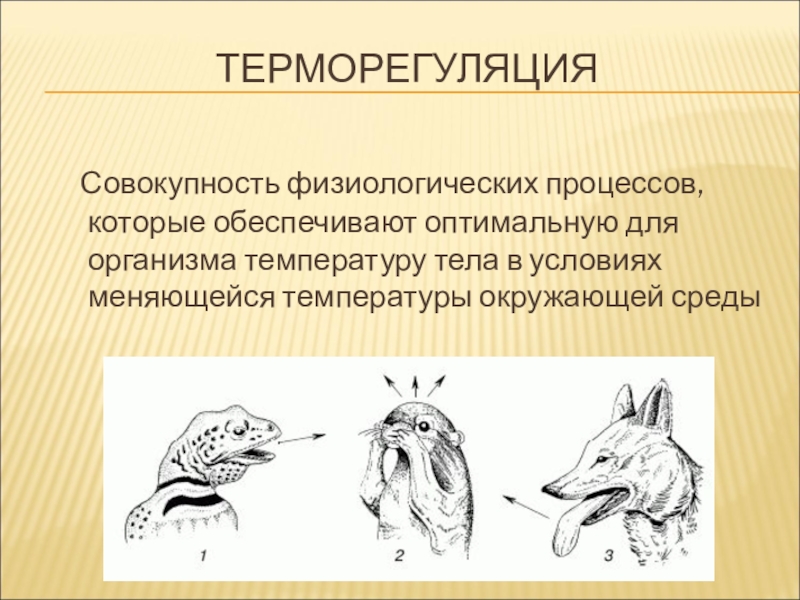 ТЕРМОРЕГУЛЯЦИЯ

Совокупность физиологических процессов, которые обеспечивают оптимальную для организма температуру тела в условиях меняющейся температуры окружающей среды

1

2

3